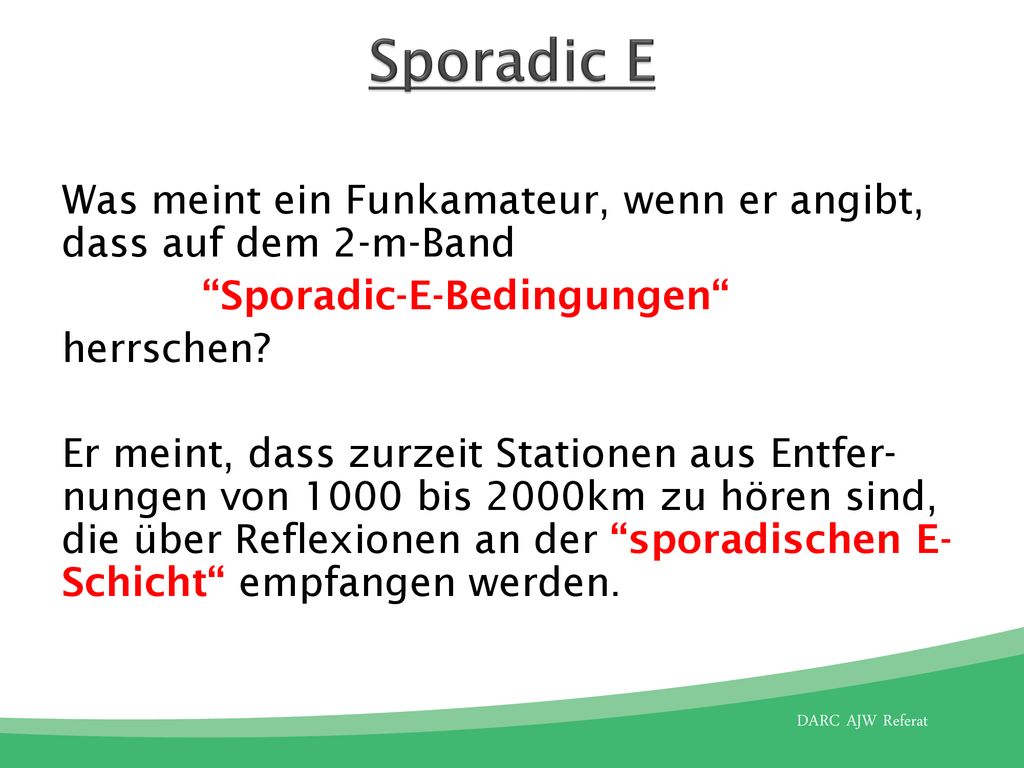 Sporadic E

Was meint ein Funkamateur, wenn er angibt, dass auf dem 2-m-Band
“Sporadic-E-Bedingungen“
herrschen?

Er meint, dass zurzeit Stationen aus Entfernungen von 1000 bis 2000km zu hören sind, die über Reflexionen an der “sporadischen E-Schicht“ empfangen werden.

DARC AJW Referat